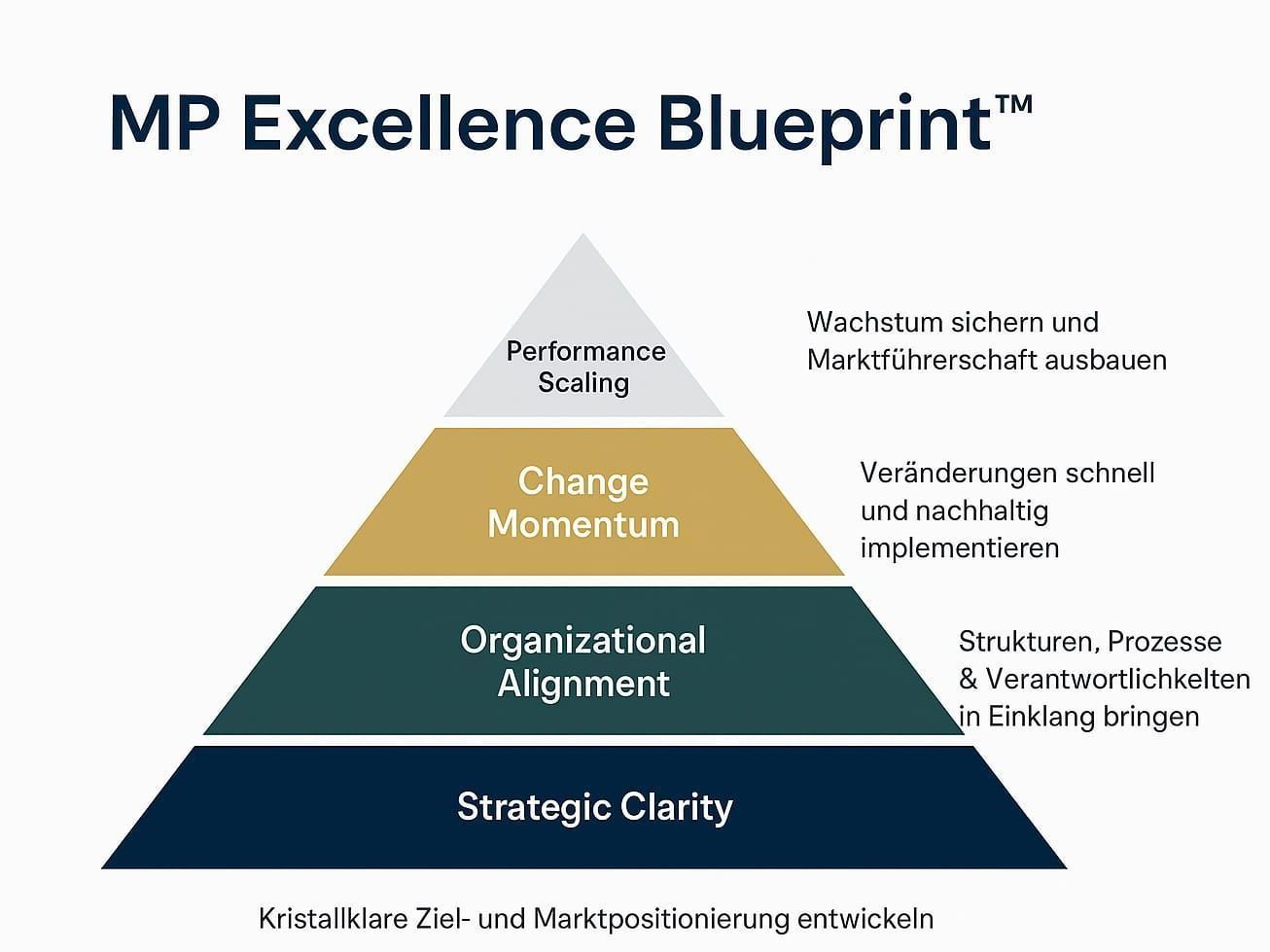 MP Excellence Blueprint™

Performance Scaling

Wachstum sichern und Marktführerschaft ausbauen

Change Momentum

Veränderungen schnell und nachhaltig implementieren

Organizational Alignment

Strukturen, Prozesse & Verantwortlichkelten in Einklang bringen

Strategic Clarity

Kristallklare Ziel- und Marktpositionierung entwickeln